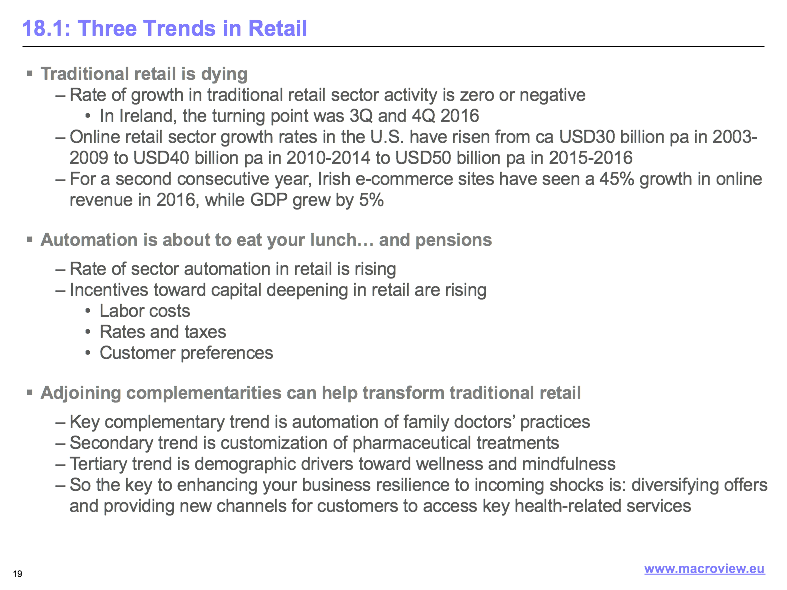 18.1: Three Trends in Retail

▪ Traditional retail is dying
– Rate of growth in traditional retail sector activity is zero or negative
• In Ireland, the turning point was 3Q and 4Q 2016
– Online retail sector growth rates in the U.S. have risen from ca USD30 billion pa in 2003-2009 to USD40 billion pa in 2010-2014 to USD50 billion pa in 2015-2016
– For a second consecutive year, Irish e-commerce sites have seen a 45% growth in online revenue in 2016, while GDP grew by 5%

▪ Automation is about to eat your lunch… and pensions
– Rate of sector automation in retail is rising
– Incentives toward capital deepening in retail are rising
• Labor costs
• Rates and taxes
• Customer preferences

▪ Adjoining complementarities can help transform traditional retail
– Key complementary trend is automation of family doctors' practices
– Secondary trend is customization of pharmaceutical treatments
– Tertiary trend is demographic drivers toward wellness and mindfulness
– So the key to enhancing your business resilience to incoming shocks is: diversifying offers and providing new channels for customers to access key health-related services

19

www.macroview.eu